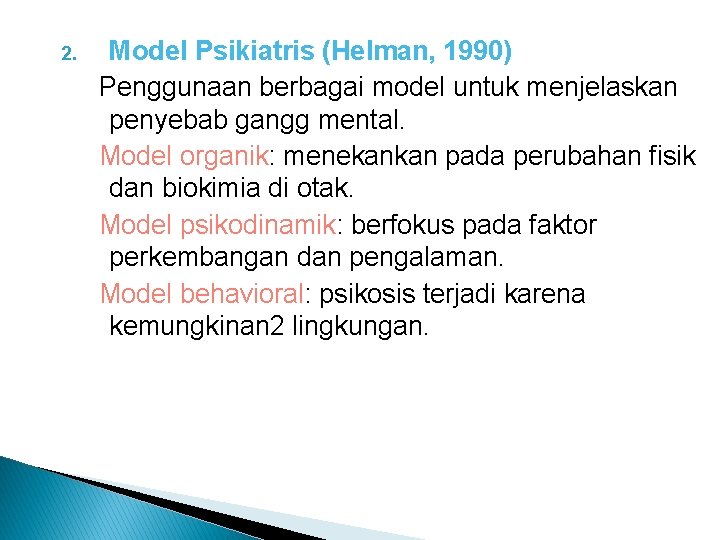 2. Model Psikiatris (Helman, 1990)

Penggunaan berbagai model untuk menjelaskan penyebab gangg mental.

Model organik: menekankan pada perubahan fisik dan biokimia di otak.

Model psikodinamik: berfokus pada faktor perkembangan dan pengalaman.

Model behavioral: psikosis terjadi karena kemungkinan2 lingkungan.